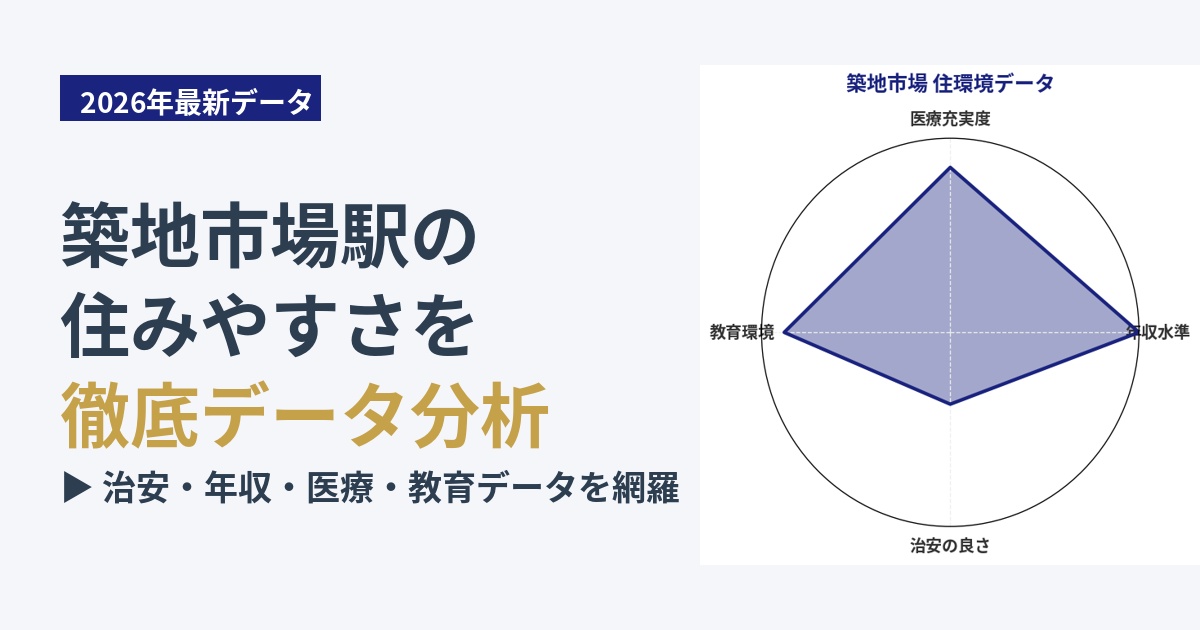 2026年最新データ

築地市場駅の
住みやすさを
徹底データ分析

▶ 治安・年収・医療・教育データを網羅

築地市場 住環境データ

医療充実度

教育環境

年収水準

治安の良さ